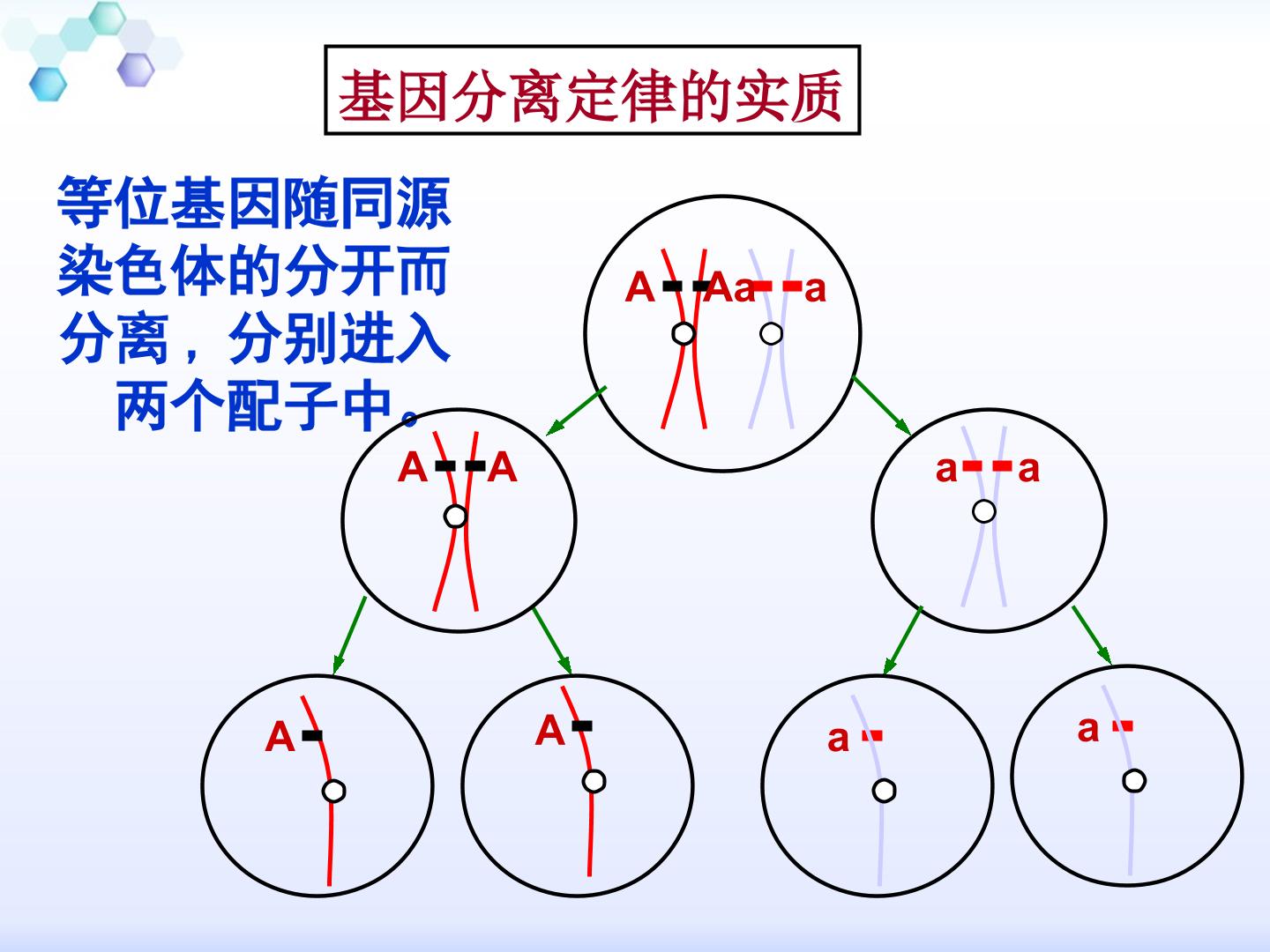 基因分离定律的实质

等位基因随同源染色体的分开而分离，分别进入两个配子中。

A A a a

A A

a a

A

A

a

a